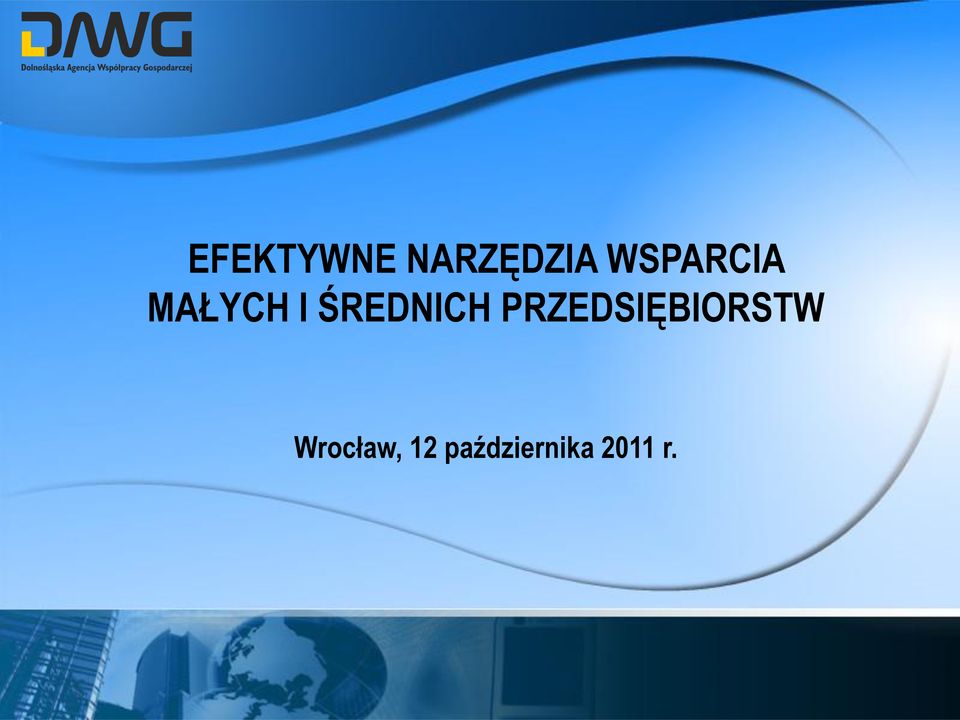 DAWG
Dolnośląska Agencja Współpracy Gospodarczej

EFEKTYWNE NARZĘDZIA WSPARCIA MAŁYCH I ŚREDNICH PRZEDSIĘBIORSTW

Wrocław, 12 października 2011 r.